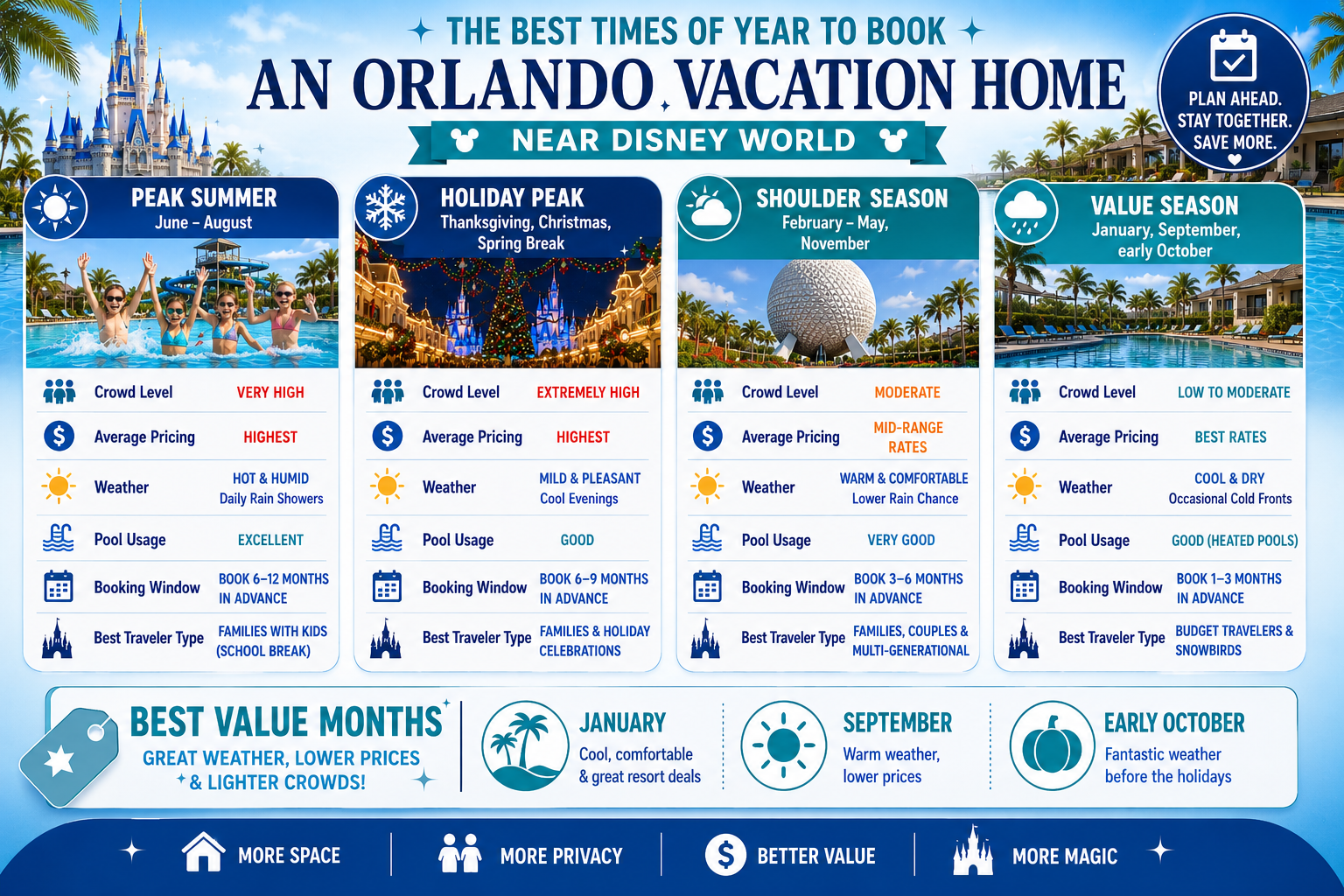 THE BEST TIMES OF YEAR TO BOOK
AN ORLANDO VACATION HOME
NEAR DISNEY WORLD

PLAN AHEAD. STAY TOGETHER. SAVE MORE.

PEAK SUMMER
June – August

| | |
|---|---|
| Crowd Level | VERY HIGH |
| Average Pricing | HIGHEST |
| Weather | HOT & HUMID Daily Rain Showers |
| Pool Usage | EXCELLENT |
| Booking Window | BOOK 6–12 MONTHS IN ADVANCE |
| Best Traveler Type | FAMILIES WITH KIDS (SCHOOL BREAK) |

HOLIDAY PEAK
Thanksgiving, Christmas, Spring Break

| | |
|---|---|
| Crowd Level | EXTREMELY HIGH |
| Average Pricing | HIGHEST |
| Weather | MILD & PLEASANT Cool Evenings |
| Pool Usage | GOOD |
| Booking Window | BOOK 6–9 MONTHS IN ADVANCE |
| Best Traveler Type | FAMILIES & HOLIDAY CELEBRATIONS |

SHOULDER SEASON
February – May, November

| | |
|---|---|
| Crowd Level | MODERATE |
| Average Pricing | MID-RANGE RATES |
| Weather | WARM & COMFORTABLE Lower Rain Chance |
| Pool Usage | VERY GOOD |
| Booking Window | BOOK 3–6 MONTHS IN ADVANCE |
| Best Traveler Type | FAMILIES, COUPLES & MULTI-GENERATIONAL |

VALUE SEASON
January, September, early October

| | |
|---|---|
| Crowd Level | LOW TO MODERATE |
| Average Pricing | BEST RATES |
| Weather | COOL & DRY Occasional Cold Fronts |
| Pool Usage | GOOD (HEATED POOLS) |
| Booking Window | BOOK 1–3 MONTHS IN ADVANCE |
| Best Traveler Type | BUDGET TRAVELERS & SNOWBIRDS |

BEST VALUE MONTHS
GREAT WEATHER, LOWER PRICES & LIGHTER CROWDS!

JANUARY
Cool, comfortable & great resort deals

SEPTEMBER
Warm weather, lower prices

EARLY OCTOBER
Fantastic weather before the holidays

MORE SPACE   MORE PRIVACY   BETTER VALUE   MORE MAGIC